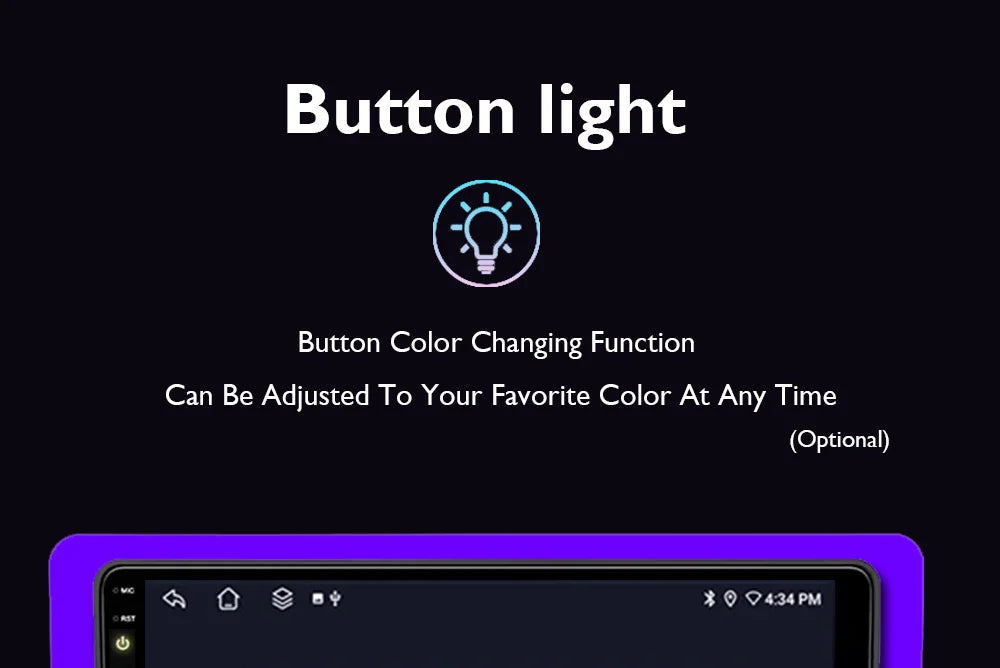 Button light

Button Color Changing Function

Can Be Adjusted To Your Favorite Color At Any Time

(Optional)

MIC

RST

4:34 PM